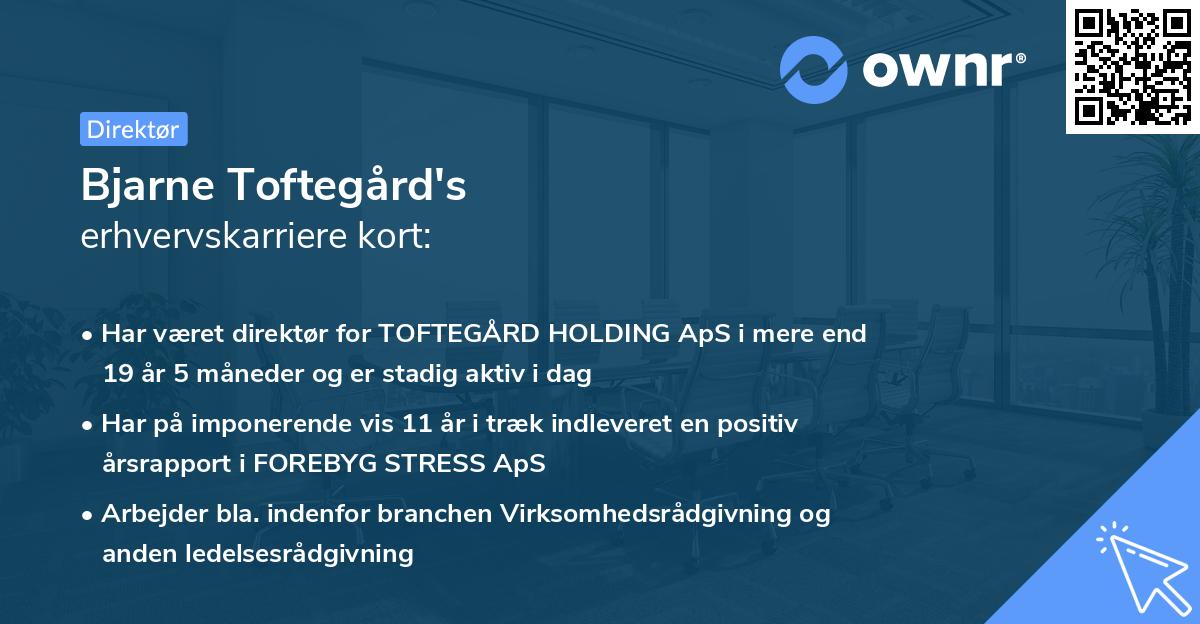 ownr®

Direktør

Bjarne Toftegård's
erhvervskarriere kort:

• Har været direktør for TOFTEGÅRD HOLDING ApS i mere end 19 år 5 måneder og er stadig aktiv i dag

• Har på imponerende vis 11 år i træk indleveret en positiv årsrapport i FOREBYG STRESS ApS

• Arbejder bla. indenfor branchen Virksomhedsrådgivning og anden ledelsesrådgivning